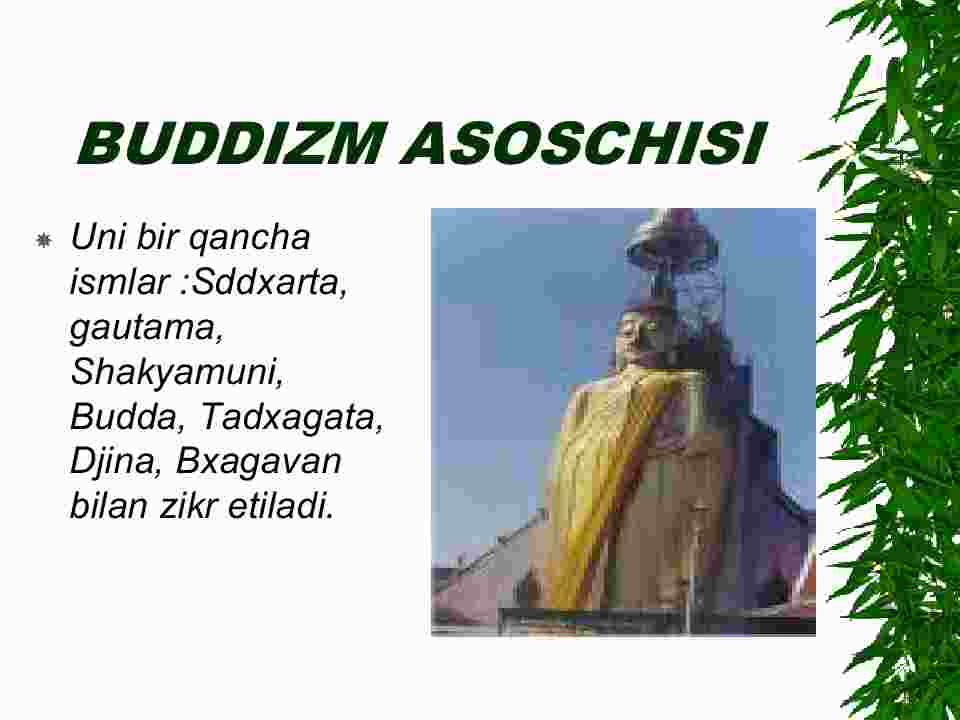 BUDDIZM ASOSCHISI

Uni bir qancha ismlar :Sddxarta, gautama, Shakyamuni, Budda, Tadxagata, Djina, Bxagavan bilan zikr etiladi.